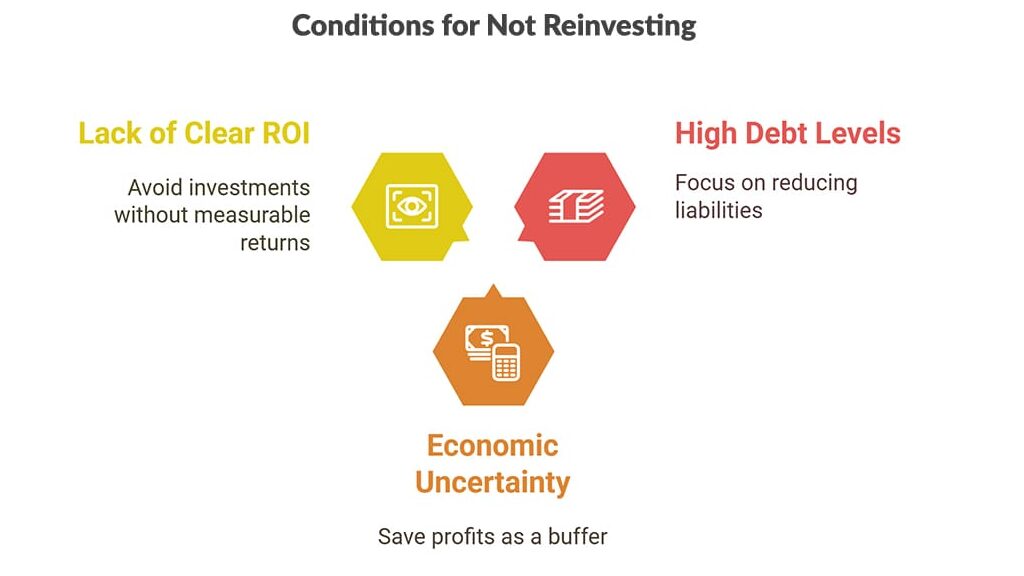 Conditions for Not Reinvesting

Lack of Clear ROI

Avoid investments without measurable returns

High Debt Levels

Focus on reducing liabilities

Economic Uncertainty

Save profits as a buffer